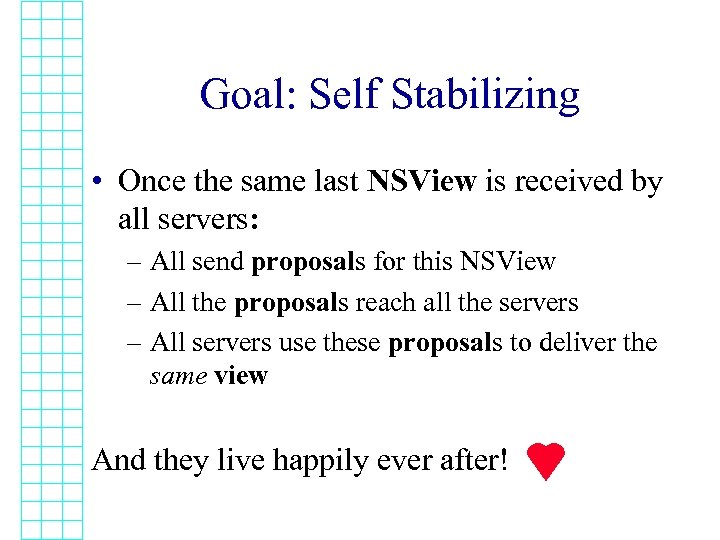 Goal: Self Stabilizing

• Once the same last NSView is received by all servers:

– All send proposals for this NSView

– All the proposals reach all the servers

– All servers use these proposals to deliver the same view

And they live happily ever after!